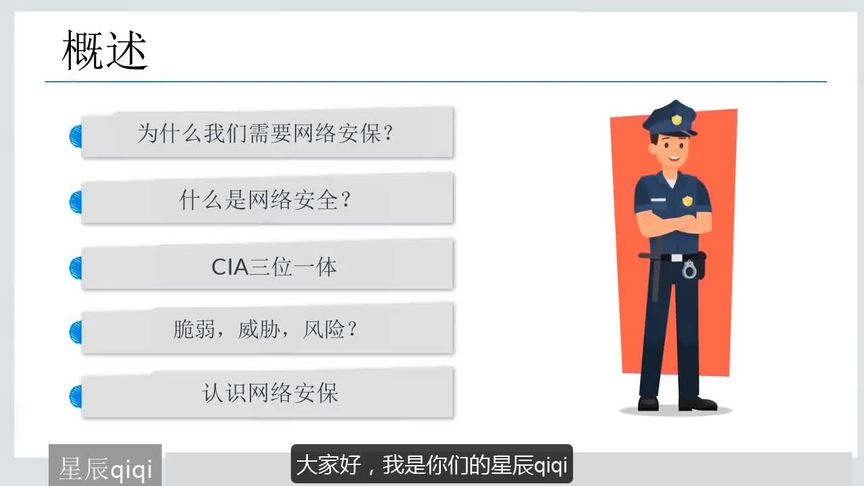 概述

为什么我们需要网络安保？

什么是网络安全？

CIA三位一体

脆弱，威胁，风险？

认识网络安保

星辰qiqi

大家好，我是你们的星辰qiqi